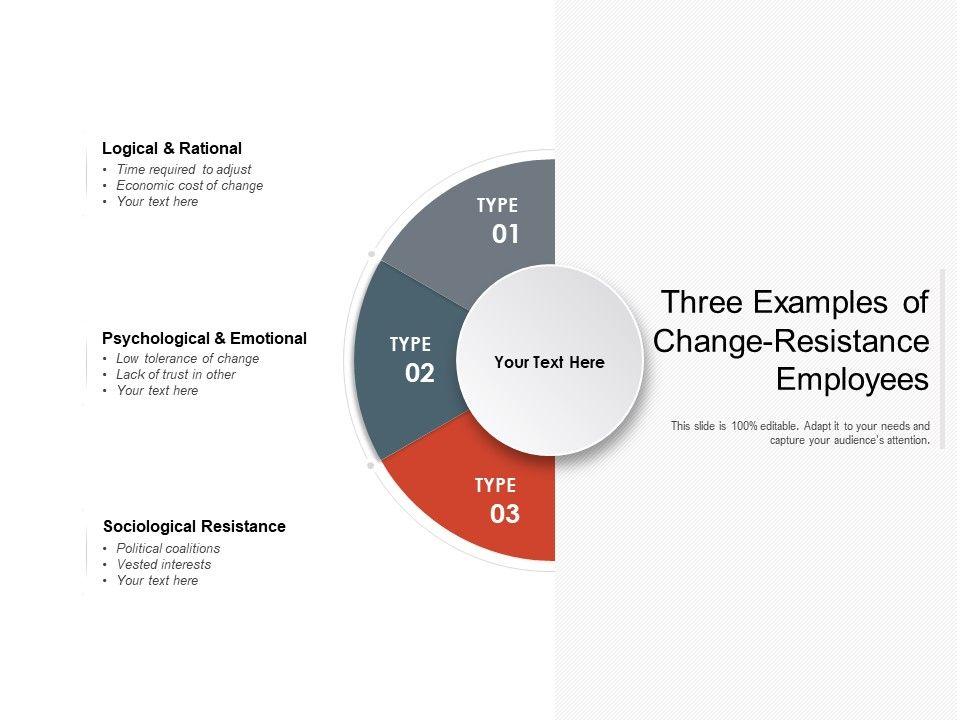 Logical & Rational
• Time required to adjust
• Economic cost of change
• Your text here

Psychological & Emotional
• Low tolerance of change
• Lack of trust in other
• Your text here

Sociological Resistance
• Political coalitions
• Vested interests
• Your text here

TYPE
01

TYPE
02

TYPE
03

Your Text Here

Three Examples of Change-Resistance Employees

This slide is 100% editable. Adapt it to your needs and capture your audience's attention.